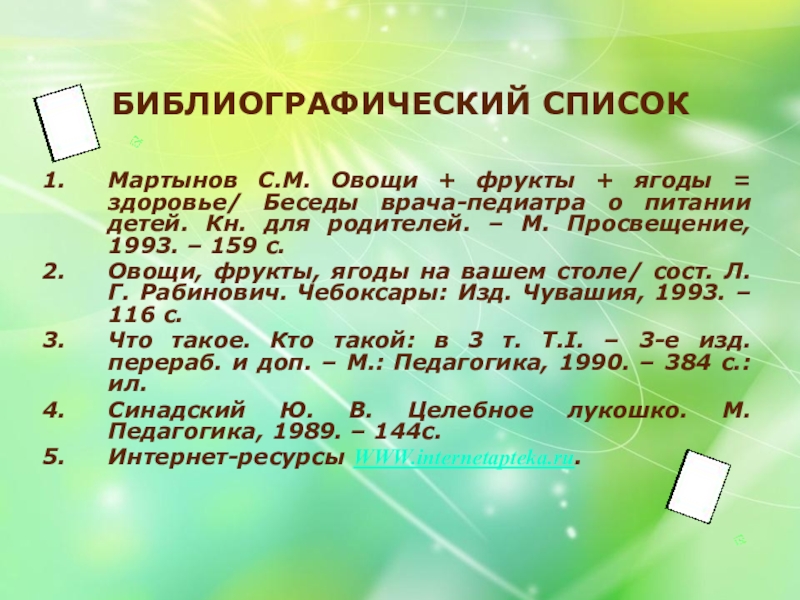 БИБЛИОГРАФИЧЕСКИЙ СПИСОК

1. Мартынов С.М. Овощи + фрукты + ягоды = здоровье/ Беседы врача-педиатра о питании детей. Кн. для родителей. – М. Просвещение, 1993. – 159 с.
2. Овощи, фрукты, ягоды на вашем столе/ сост. Л. Г. Рабинович. Чебоксары: Изд. Чувашия, 1993. – 116 с.
3. Что такое. Кто такой: в 3 т. Т.I. – 3-е изд. перераб. и доп. – М.: Педагогика, 1990. – 384 с.: ил.
4. Синадский Ю. В. Целебное лукошко. М. Педагогика, 1989. – 144с.
5. Интернет-ресурсы WWW.internetapteka.ru.